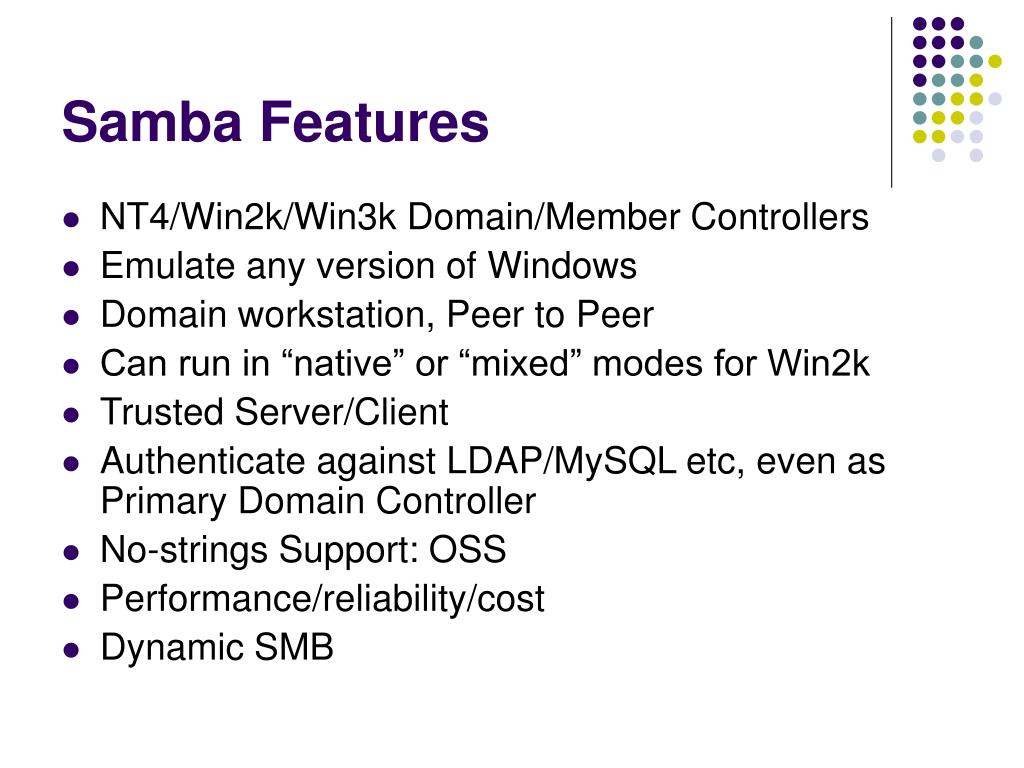 Samba Features

- NT4/Win2k/Win3k Domain/Member Controllers
- Emulate any version of Windows
- Domain workstation, Peer to Peer
- Can run in “native” or “mixed” modes for Win2k
- Trusted Server/Client
- Authenticate against LDAP/MySQL etc, even as Primary Domain Controller
- No-strings Support: OSS
- Performance/reliability/cost
- Dynamic SMB